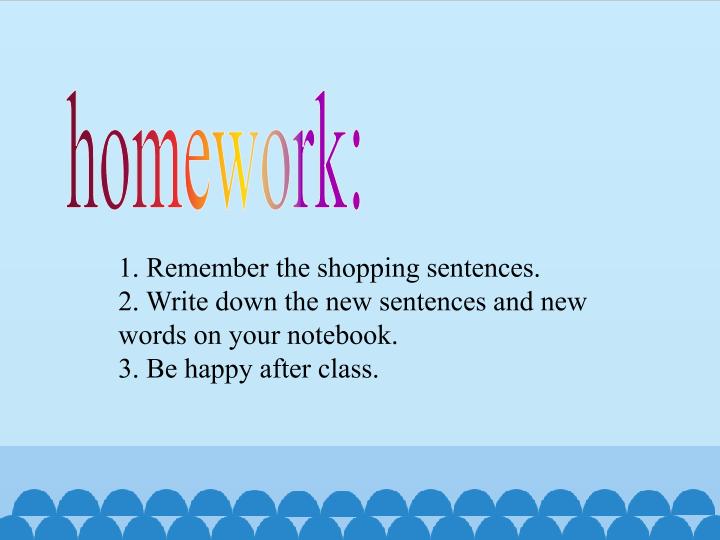 homework:

1. Remember the shopping sentences.
2. Write down the new sentences and new words on your notebook.
3. Be happy after class.